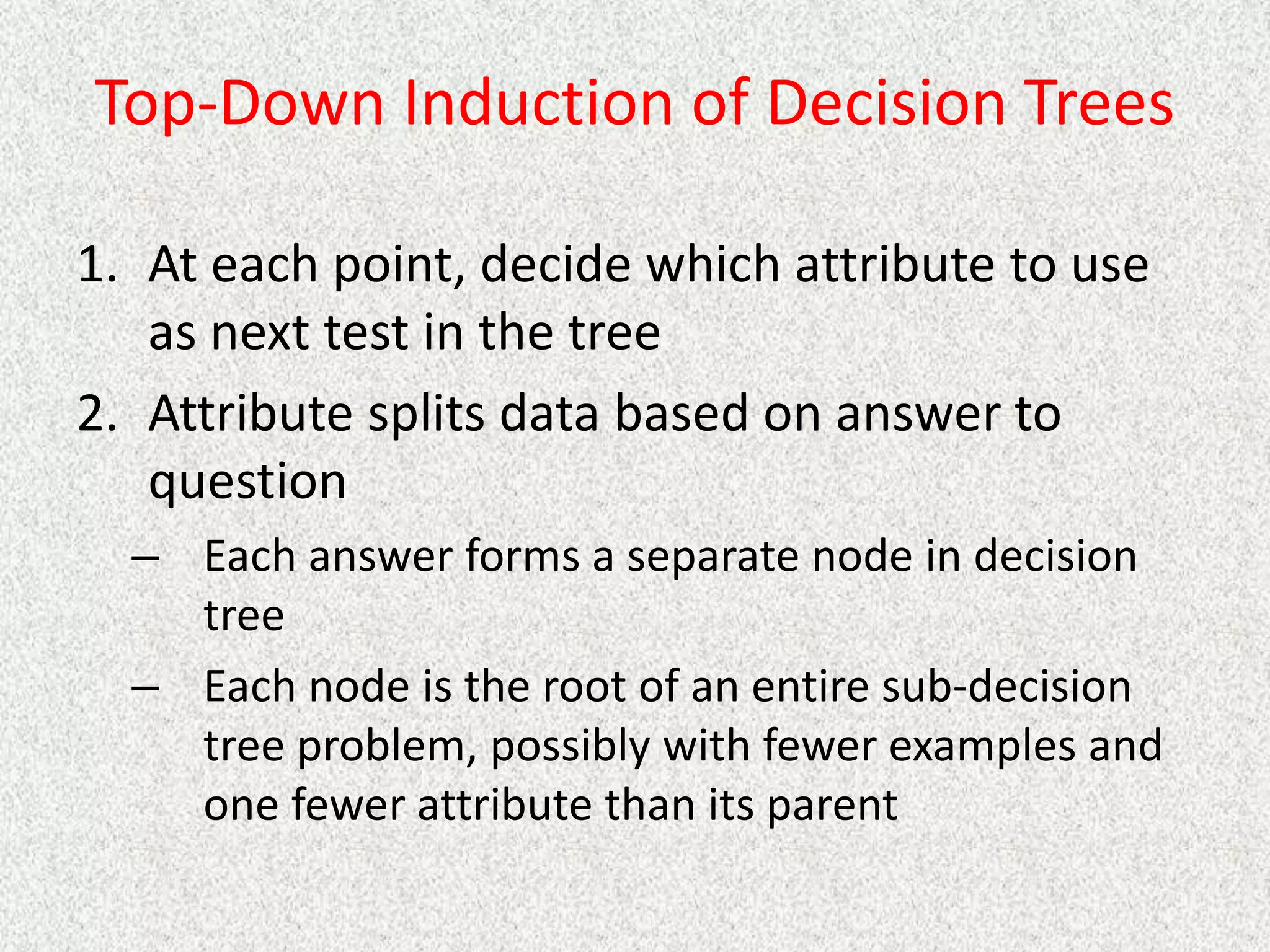 Top-Down Induction of Decision Trees

1. At each point, decide which attribute to use as next test in the tree
2. Attribute splits data based on answer to question
– Each answer forms a separate node in decision tree
– Each node is the root of an entire sub-decision tree problem, possibly with fewer examples and one fewer attribute than its parent